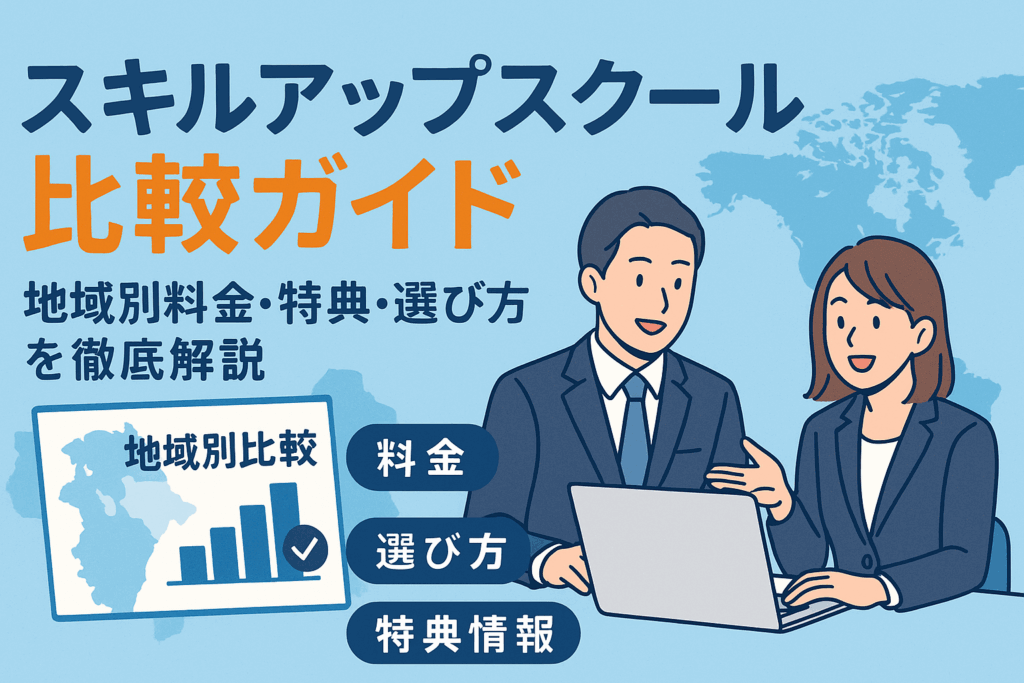 スキルアップスクール
比較ガイド

地域別料金・特典・選び方を徹底解説

地域別比較

料金

選び方

特典情報